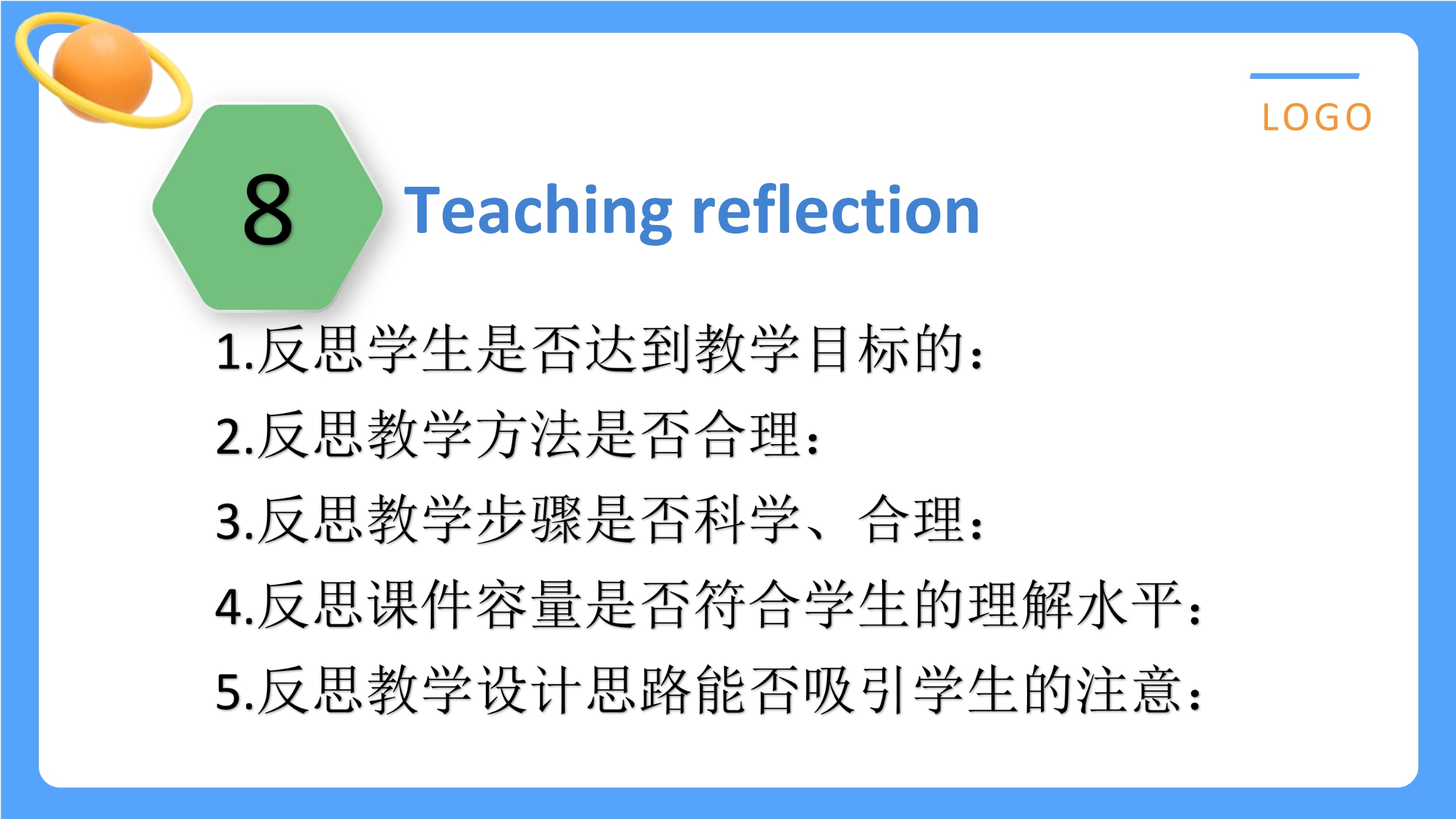 LOGO

8

Teaching reflection

1.反思学生是否达到教学目标的:

2.反思教学方法是否合理:

3.反思教学步骤是否科学、合理:

4.反思课件容量是否符合学生的理解水平:

5.反思教学设计思路能否吸引学生的注意: